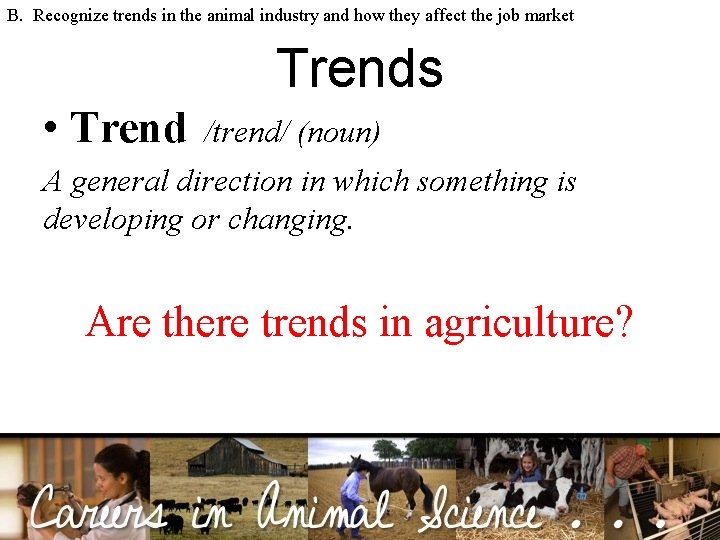 B. Recognize trends in the animal industry and how they affect the job market

Trends

• Trend /trend/ (noun)

A general direction in which something is developing or changing.

Are there trends in agriculture?

Careers in Animal Science . . .